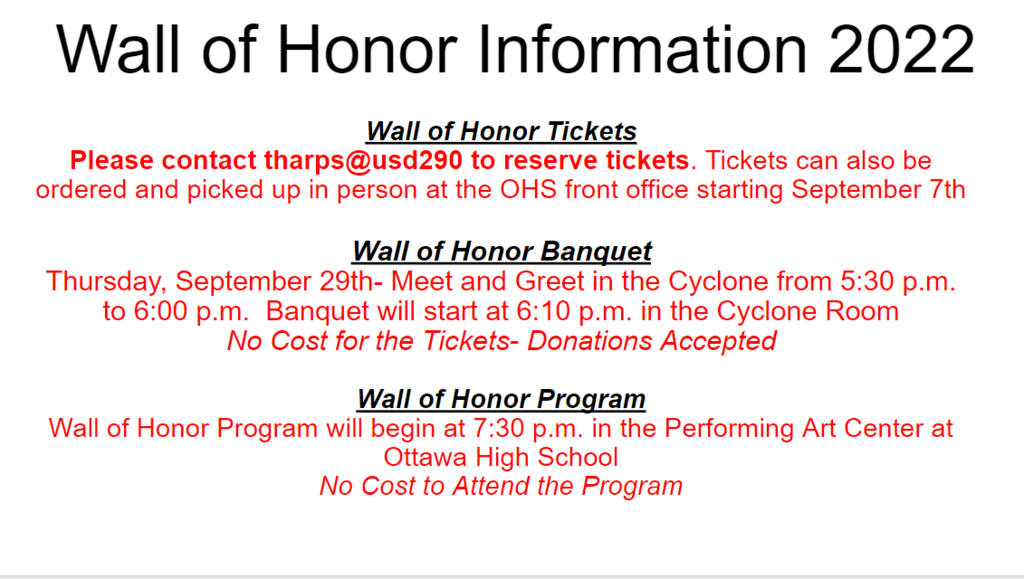 Wall of Honor Information 2022

Wall of Honor Tickets
Please contact tharps@usd290 to reserve tickets. Tickets can also be ordered and picked up in person at the OHS front office starting September 7th

Wall of Honor Banquet
Thursday, September 29th- Meet and Greet in the Cyclone from 5:30 p.m. to 6:00 p.m. Banquet will start at 6:10 p.m. in the Cyclone Room
No Cost for the Tickets- Donations Accepted

Wall of Honor Program
Wall of Honor Program will begin at 7:30 p.m. in the Performing Art Center at Ottawa High School
No Cost to Attend the Program